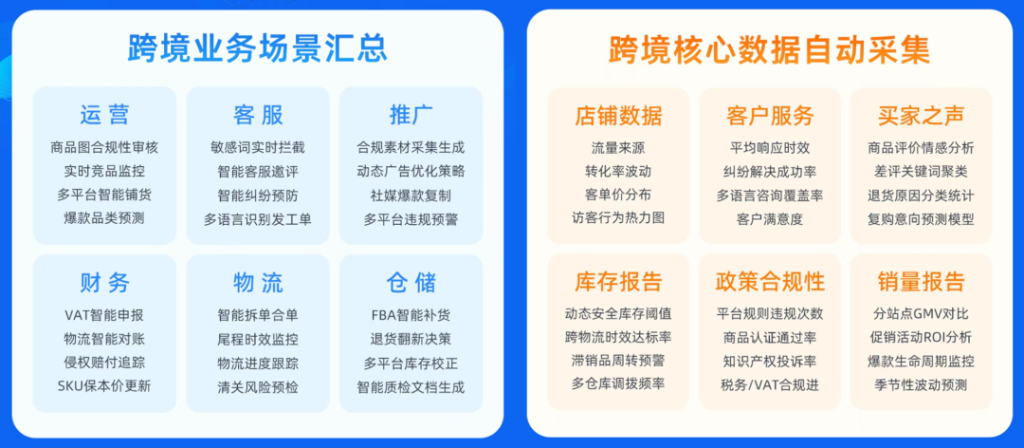 跨境业务场景汇总

运营
商品图合规性审核
实时竞品监控
多平台智能铺货
爆款品类预测

客服
敏感词实时拦截
智能客服邀评
智能纠纷预防
多语言识别发工单

推广
合规素材采集生成
动态广告优化策略
社媒爆款复制
多平台违规预警

财务
VAT智能申报
物流智能对账
侵权赔付追踪
SKU保本价更新

物流
智能拆单合单
尾程时效监控
物流进度跟踪
清关风险预检

仓储
FBA智能补货
退货翻新决策
多平台库存校正
智能质检文档生成

跨境核心数据自动采集

店铺数据
流量来源
转化率波动
客单价分布
访客行为热力图

客户服务
平均响应时效
纠纷解决成功率
多语言咨询覆盖率
客户满意度

买家之声
商品评价情感分析
差评关键词聚类
退货原因分类统计
复购意向预测模型

库存报告
动态安全库存阈值
跨物流时效达标率
滞销品周转预警
多仓库调拨频率

政策合规性
平台规则违规次数
商品认证通过率
知识产权投诉率
税务/VAT合规进

销量报告
分站点GMV对比
促销活动ROI分析
爆款生命周期监控
季节性波动预测